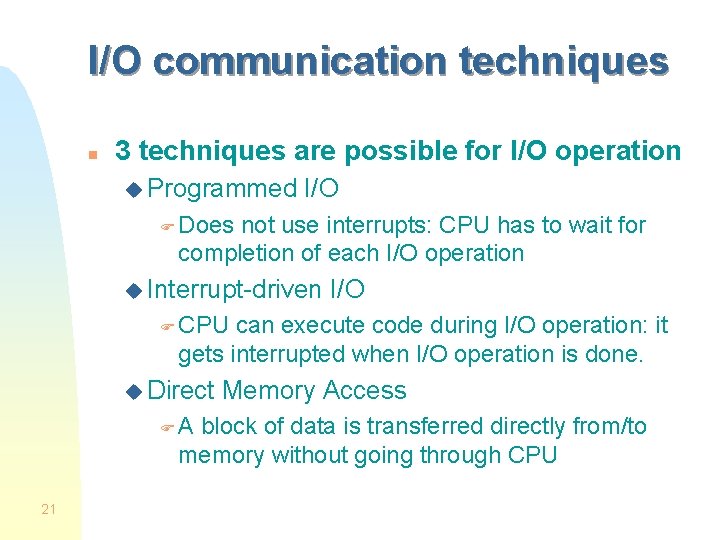 I/O communication techniques

3 techniques are possible for I/O operation

Programmed I/O

Does not use interrupts: CPU has to wait for completion of each I/O operation

Interrupt-driven I/O

CPU can execute code during I/O operation: it gets interrupted when I/O operation is done.

Direct Memory Access

A block of data is transferred directly from/to memory without going through CPU

21